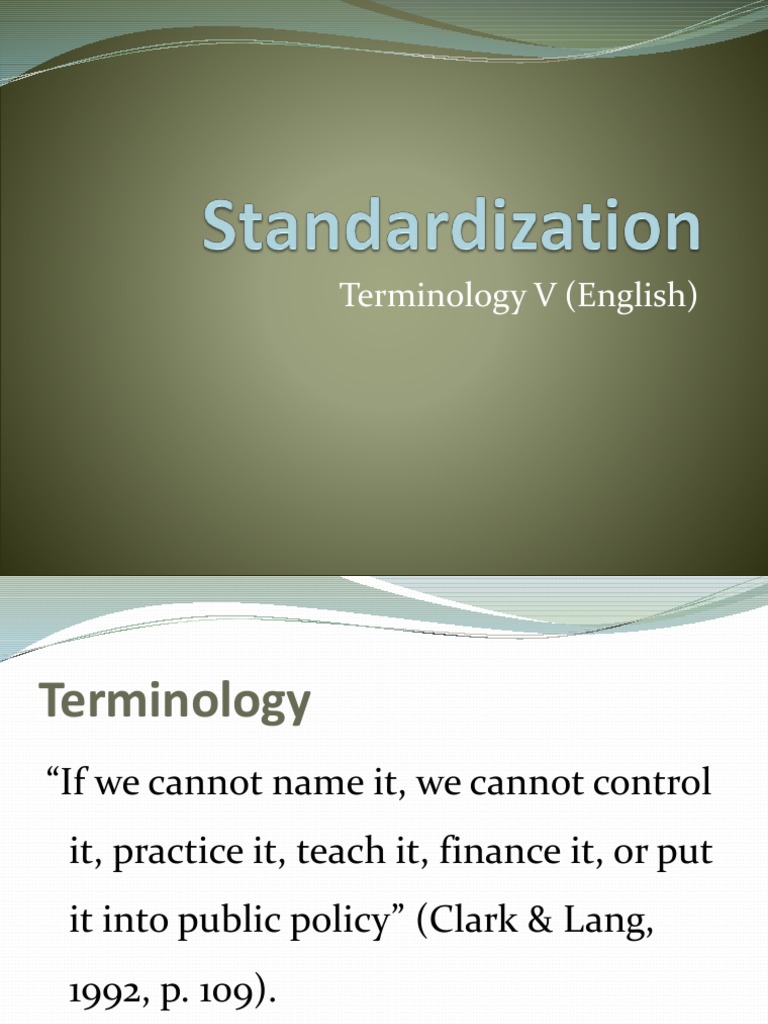 Standardization

Terminology V (English)

Terminology

“If we cannot name it, we cannot control it, practice it, teach it, finance it, or put it into public policy” (Clark & Lang, 1992, p. 109).